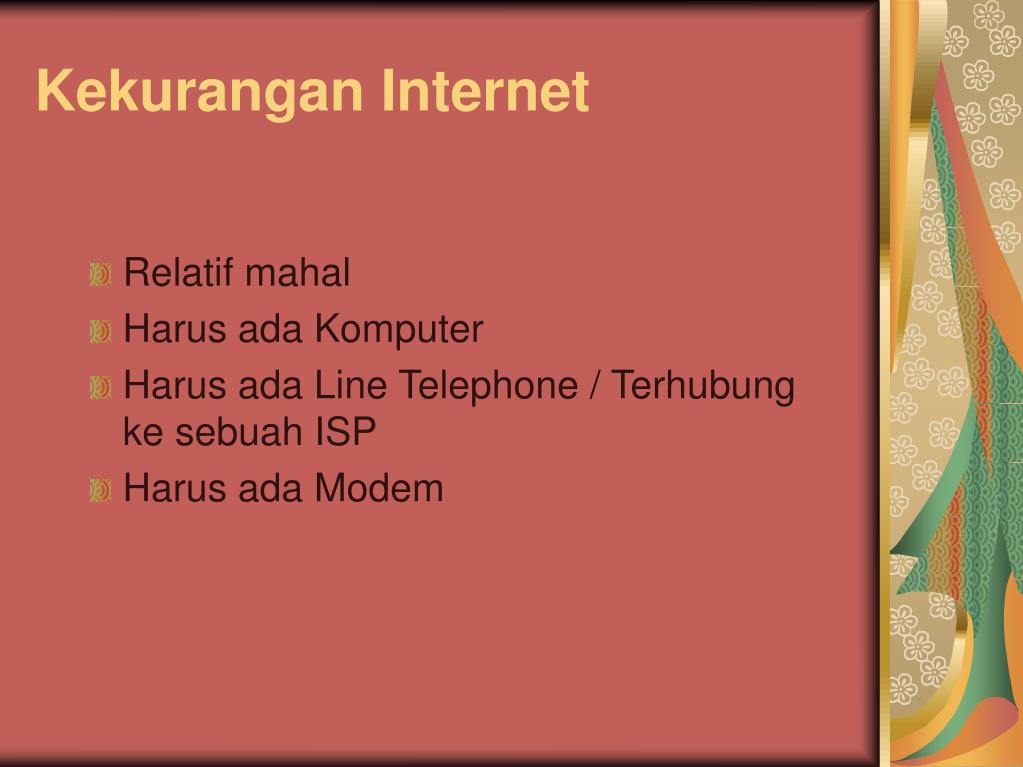 Kekurangan Internet

Relatif mahal

Harus ada Komputer

Harus ada Line Telephone / Terhubung ke sebuah ISP

Harus ada Modem